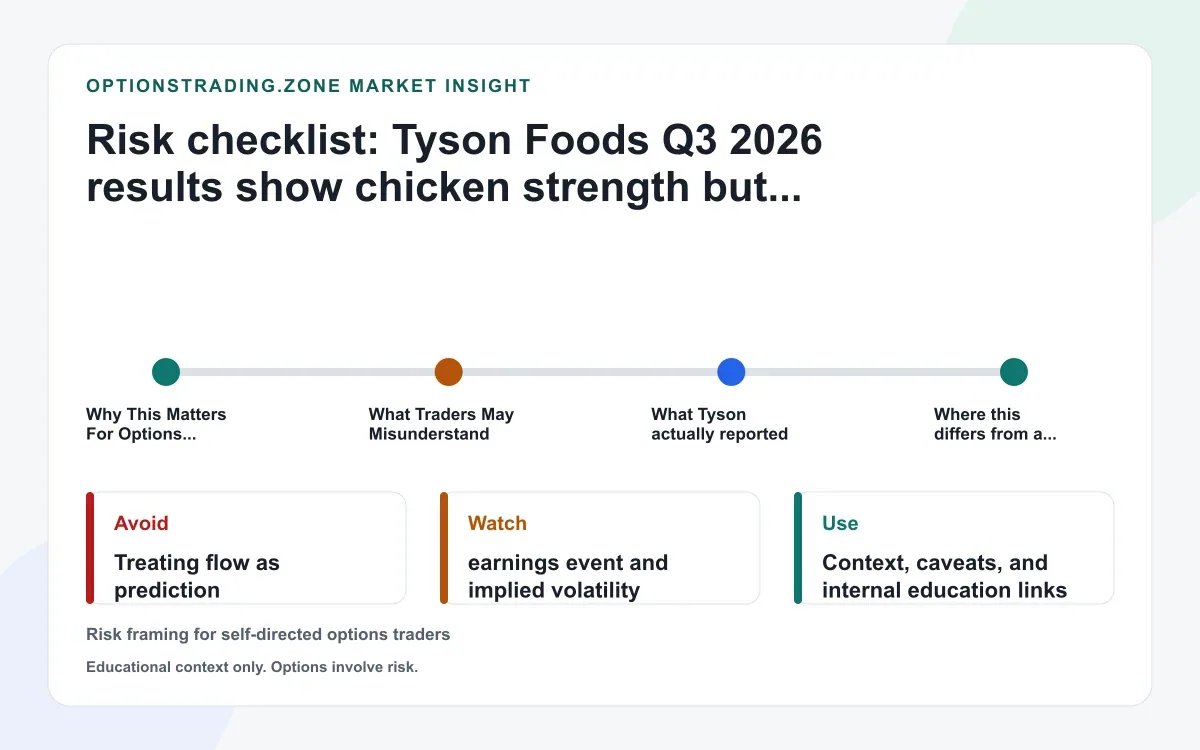 OPTIONSTRADING.ZONE MARKET INSIGHT

Risk checklist: Tyson Foods Q3 2026 results show chicken strength but...

Why This Matters For Options...

What Traders May Misunderstand

What Tyson actually reported

Where this differs from a...

Avoid

Treating flow as prediction

Watch

earnings event and implied volatility

Use

Context, caveats, and internal education links

Risk framing for self-directed options traders

Educational context only. Options involve risk.